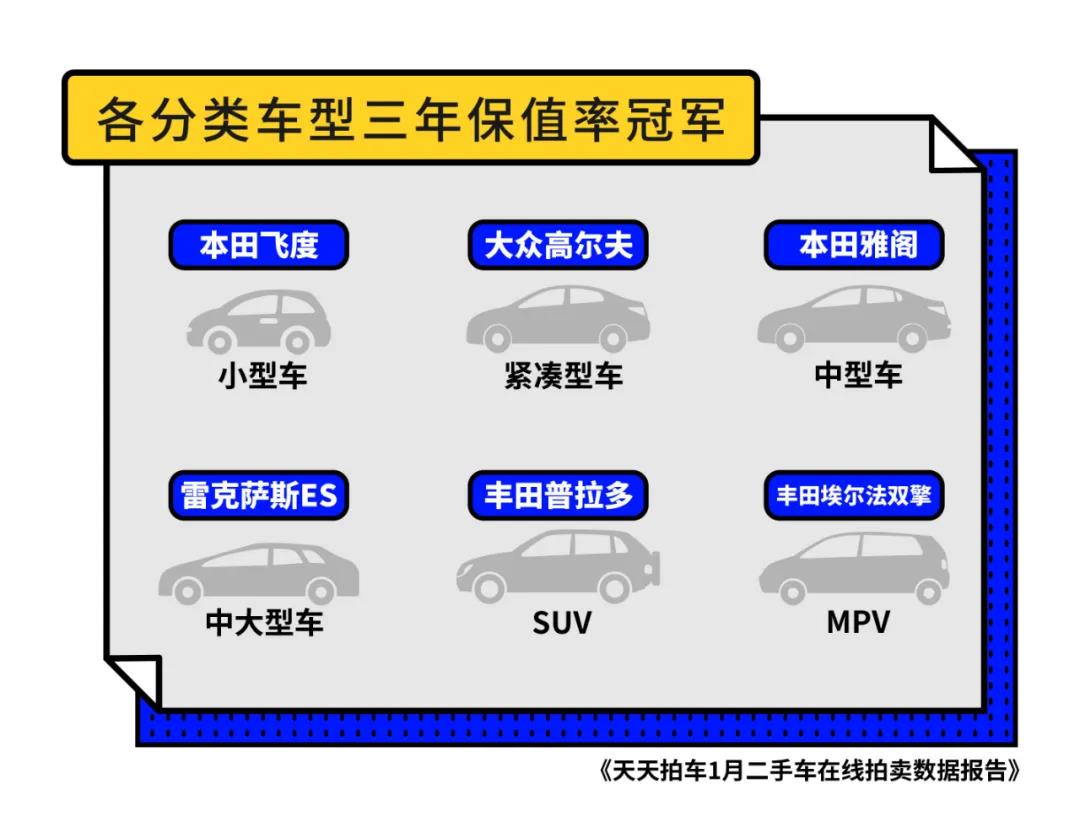 各分类车型三年保值率冠军

本田飞度
小型车

大众高尔夫
紧凑型车

本田雅阁
中型车

雷克萨斯ES
中大型车

丰田普拉多
SUV

丰田埃尔法双擎
MPV

《天天拍车1月二手车在线拍卖数据报告》